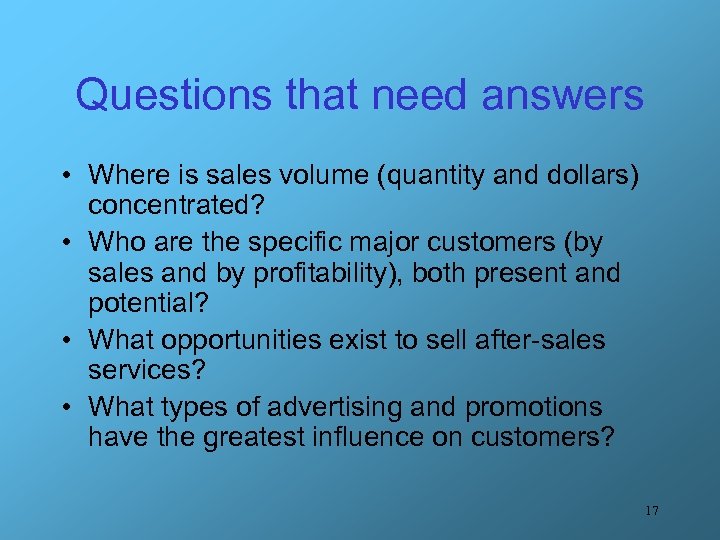 Questions that need answers

• Where is sales volume (quantity and dollars) concentrated?
• Who are the specific major customers (by sales and by profitability), both present and potential?
• What opportunities exist to sell after-sales services?
• What types of advertising and promotions have the greatest influence on customers?

17